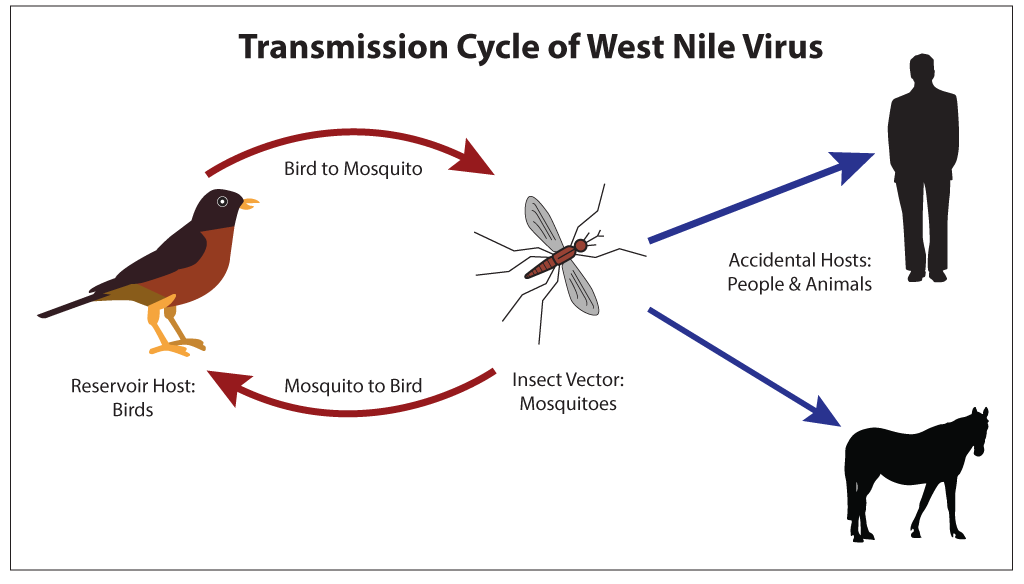 Transmission Cycle of West Nile Virus

Bird to Mosquito

Accidental Hosts:
People & Animals

Reservoir Host:
Birds

Mosquito to Bird

Insect Vector:
Mosquitoes